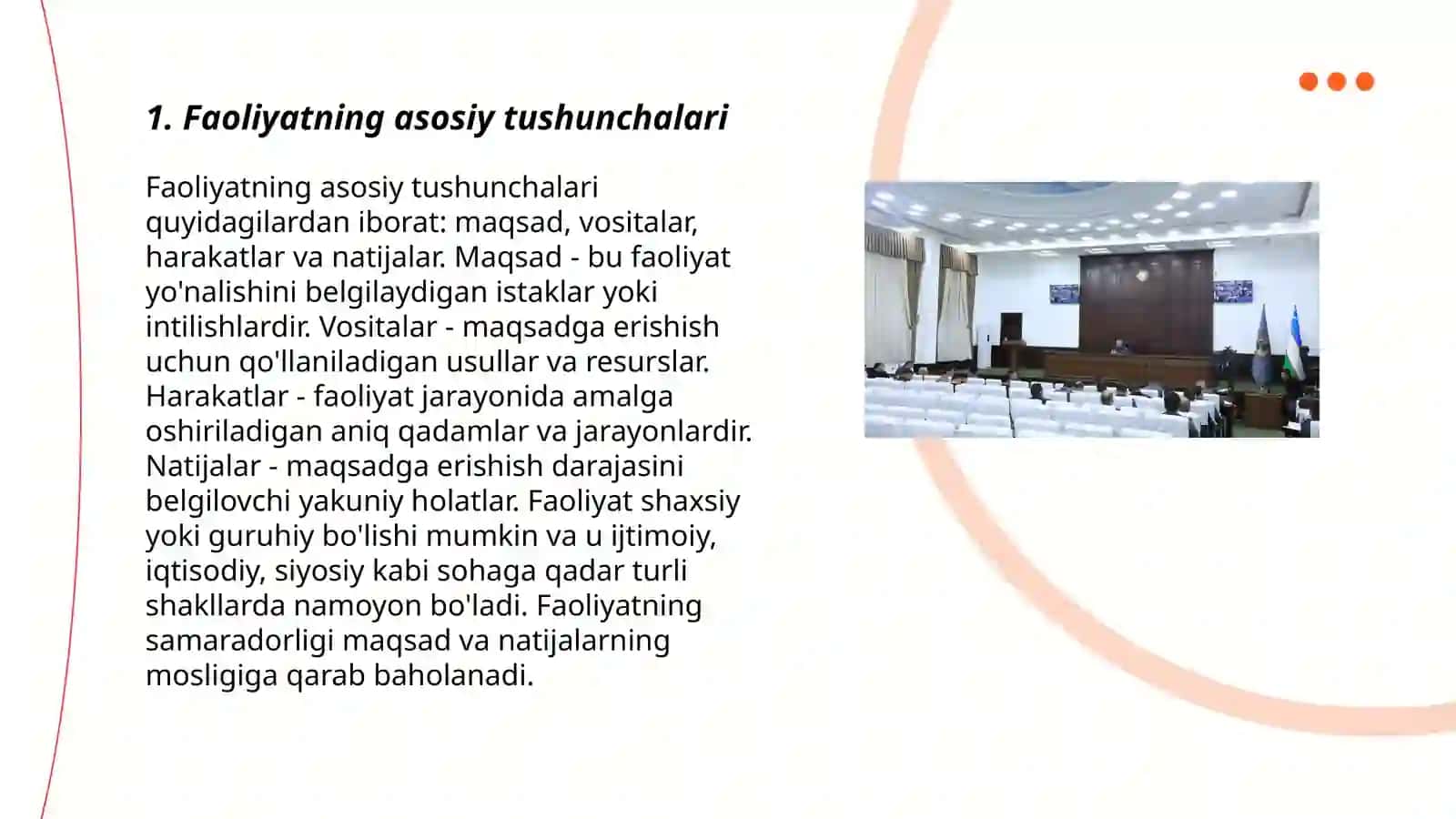 1. Faoliyatning asosiy tushunchalari

Faoliyatning asosiy tushunchalari quyidagilardan iborat: maqsad, vositalar, harakatlar va natijalar. Maqsad - bu faoliyat yo'nalishini belgilaydigan istaklar yoki intilishlardir. Vositalar - maqsadga erishish uchun qo'llaniladigan usullar va resurslar. Harakatlar - faoliyat jarayonida amalga oshiriladigan aniq qadamlar va jarayonlardir. Natijalar - maqsadga erishish darajasini belgilovchi yakuniy holatlar. Faoliyat shaxsiy yoki guruhiy bo'lishi mumkin va u ijtimoiy, iqtisodiy, siyosiy kabi sohaga qadar turli shakllarda namoyon bo'ladi. Faoliyatning samaradorligi maqsad va natijalarning mosligiga qarab baholanadi.